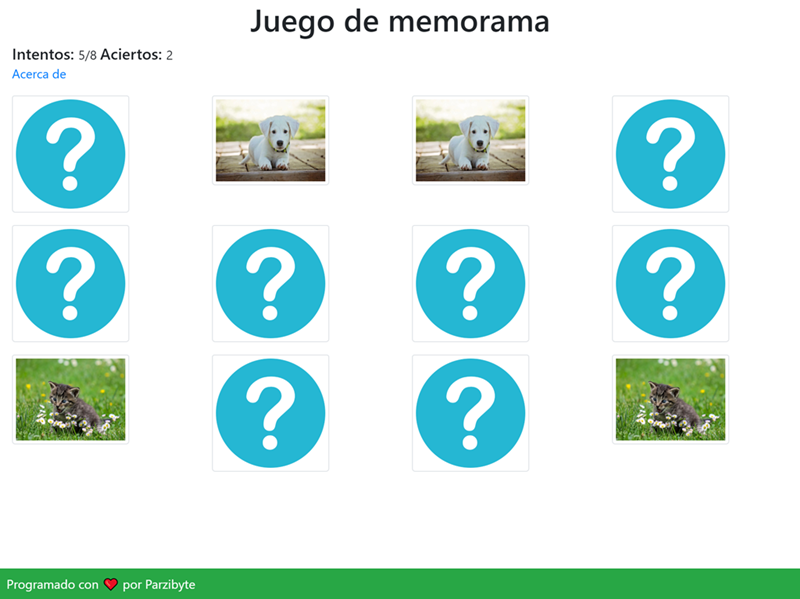 Juego de memorama

Intentos: 5/8 Aciertos: 2
Acerca de

?

?

?

?

?

?

?

?

Programado con ❤ por Parzibyte